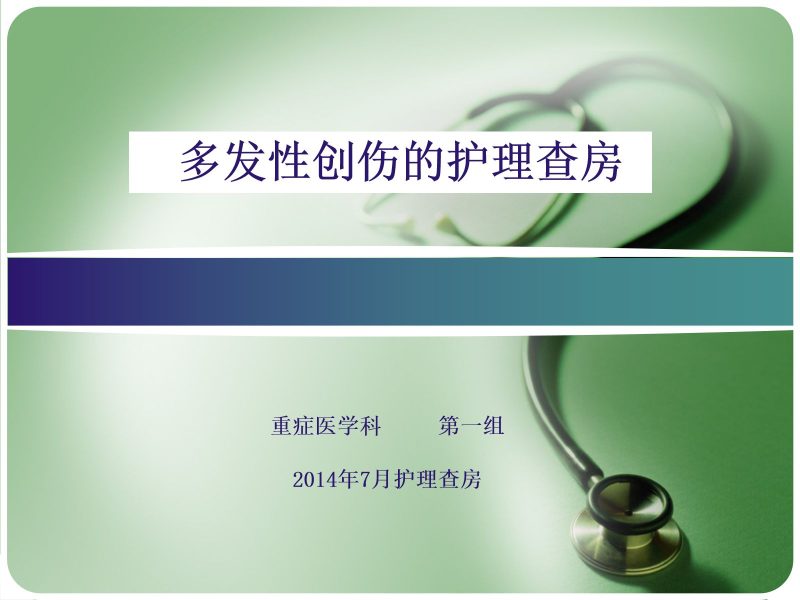 多发性创伤的护理查房

重症医学科 第一组

2014年7月护理查房